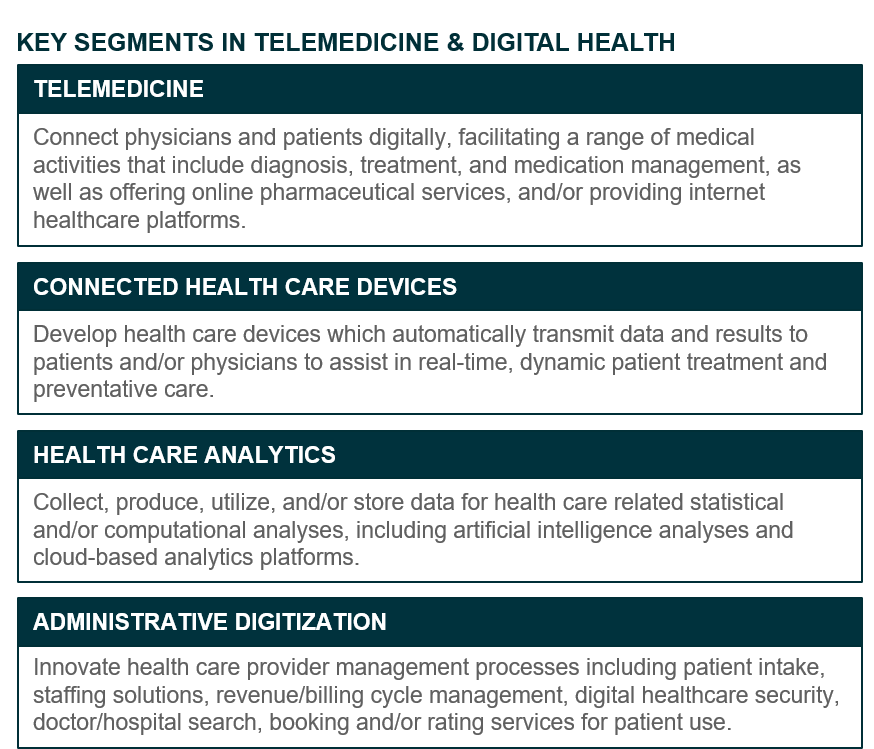 KEY SEGMENTS IN TELEMEDICINE & DIGITAL HEALTH

TELEMEDICINE

Connect physicians and patients digitally, facilitating a range of medical activities that include diagnosis, treatment, and medication management, as well as offering online pharmaceutical services, and/or providing internet healthcare platforms.

CONNECTED HEALTH CARE DEVICES

Develop health care devices which automatically transmit data and results to patients and/or physicians to assist in real-time, dynamic patient treatment and preventative care.

HEALTH CARE ANALYTICS

Collect, produce, utilize, and/or store data for health care related statistical and/or computational analyses, including artificial intelligence analyses and cloud-based analytics platforms.

ADMINISTRATIVE DIGITIZATION

Innovate health care provider management processes including patient intake, staffing solutions, revenue/billing cycle management, digital healthcare security, doctor/hospital search, booking and/or rating services for patient use.